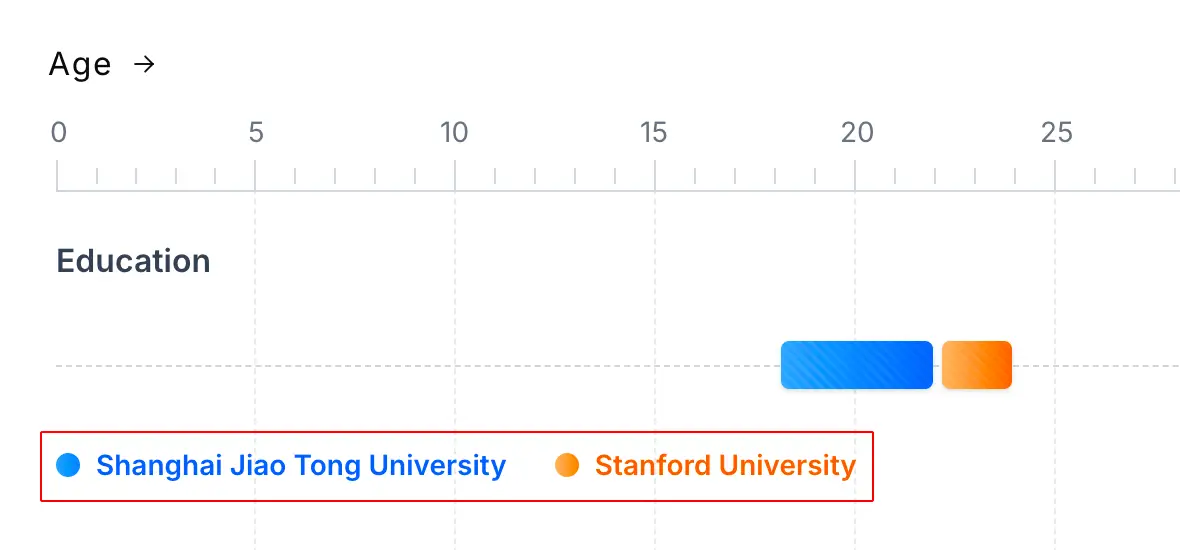 Age →

0 5 10 15 20 25

Education

Shanghai Jiao Tong University Stanford University